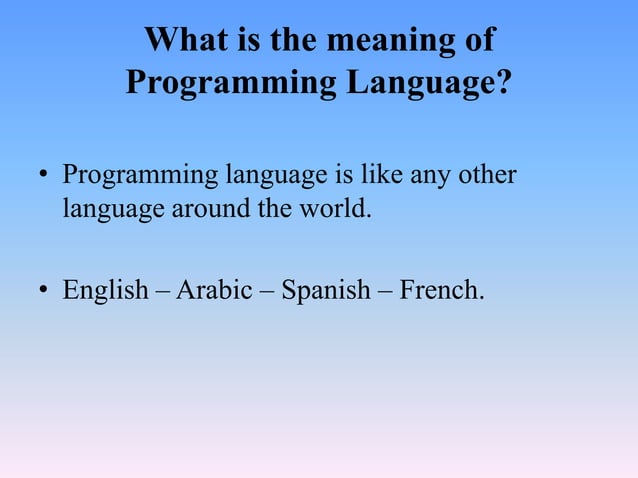 What is the meaning of Programming Language?

• Programming language is like any other language around the world.

• English – Arabic – Spanish – French.